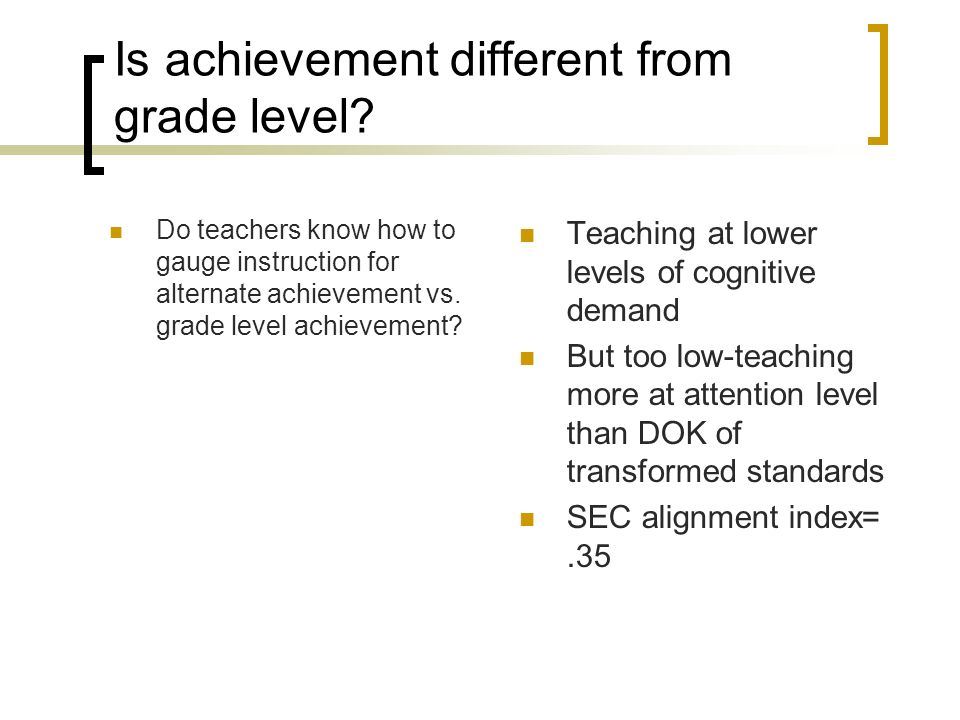 Is achievement different from grade level?

Do teachers know how to gauge instruction for alternate achievement vs. grade level achievement?

Teaching at lower levels of cognitive demand

But too low-teaching more at attention level than DOK of transformed standards

SEC alignment index= .35